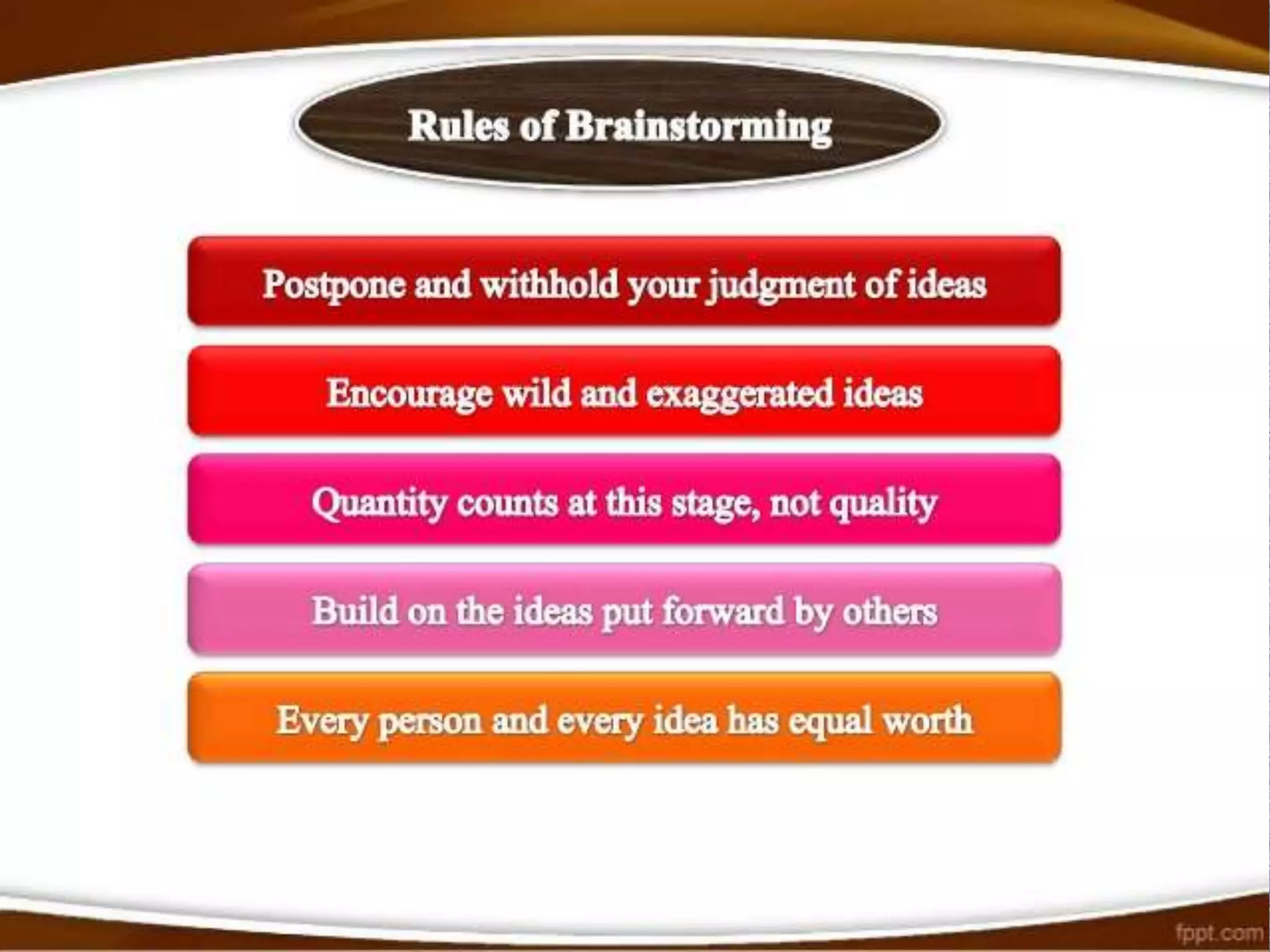 Rules of Brainstorming

Postpone and withhold your judgment of ideas

Encourage wild and exaggerated ideas

Quantity counts at this stage, not quality

Build on the ideas put forward by others

Every person and every idea has equal worth

fppt.com